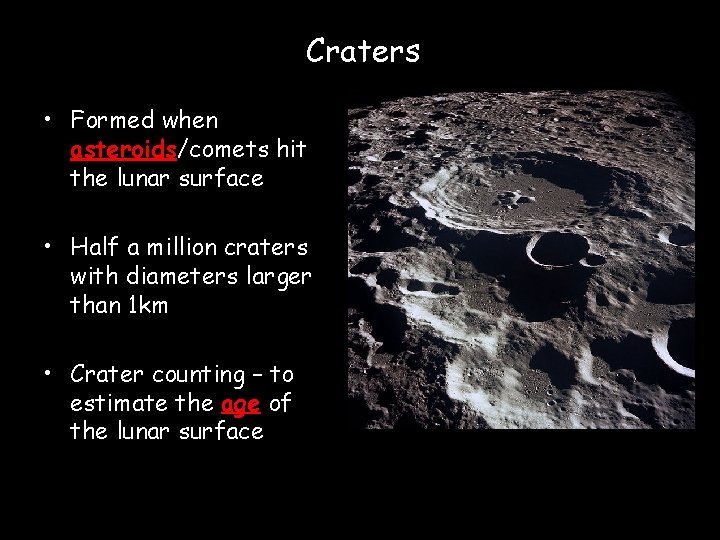 Craters

• Formed when asteroids/comets hit the lunar surface

• Half a million craters with diameters larger than 1km

• Crater counting – to estimate the age of the lunar surface